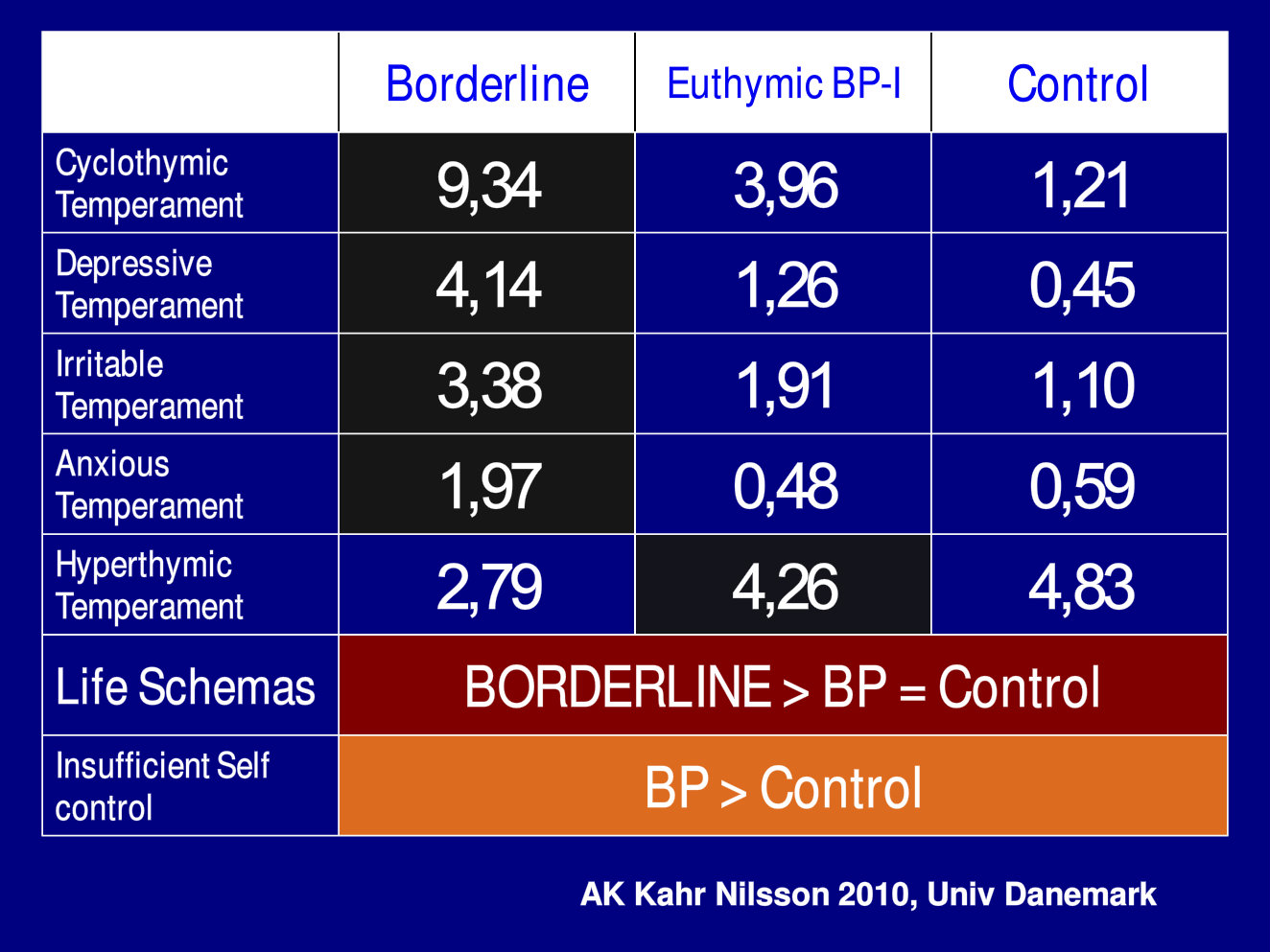 | | Borderline | Euthymic BP-I | Control |
|---|---|---|---|
| Cyclothymic Temperament | 9,34 | 3,96 | 1,21 |
| Depressive Temperament | 4,14 | 1,26 | 0,45 |
| Irritable Temperament | 3,38 | 1,91 | 1,10 |
| Anxious Temperament | 1,97 | 0,48 | 0,59 |
| Hyperthymic Temperament | 2,79 | 4,26 | 4,83 |
| Life Schemas | BORDERLINE > BP = Control | | |
| Insufficient Self control | BP > Control | | |

AK Kahr Nilsson 2010, Univ Danemark